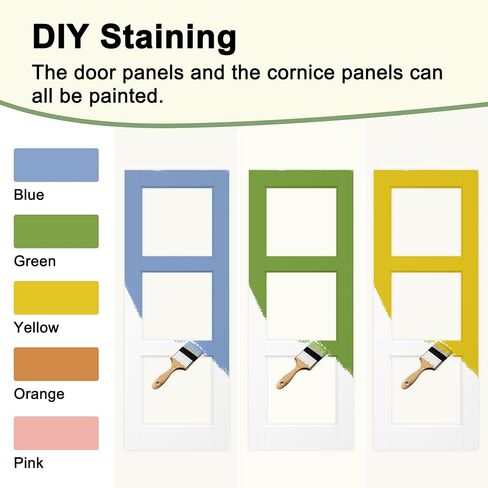 DIY Staining

The door panels and the cornice panels can all be painted.

Blue

Green

Yellow

Orange

Pink